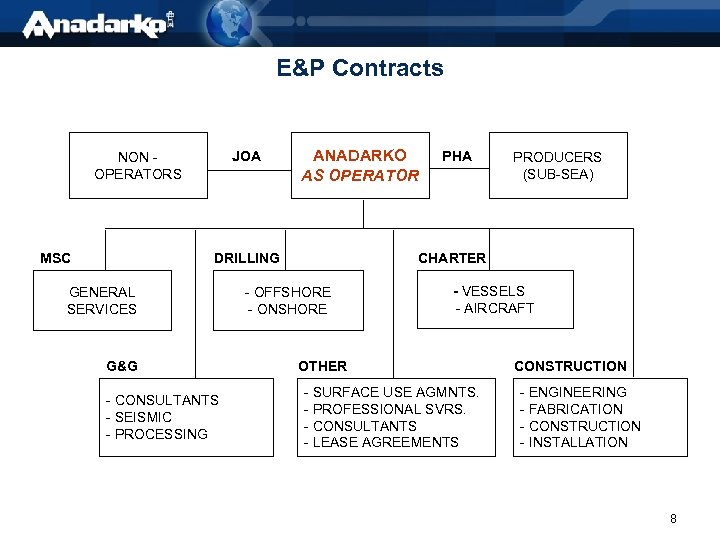 Anadarko

E&P Contracts

NON - OPERATORS

JOA

ANADARKO AS OPERATOR

PHA

PRODUCERS (SUB-SEA)

MSC

GENERAL SERVICES

DRILLING

- OFFSHORE
- ONSHORE

CHARTER

- VESSELS
- AIRCRAFT

G&G

- CONSULTANTS
- SEISMIC
- PROCESSING

OTHER

- SURFACE USE AGMNTS.
- PROFESSIONAL SVRS.
- CONSULTANTS
- LEASE AGREEMENTS

CONSTRUCTION

- ENGINEERING
- FABRICATION
- CONSTRUCTION
- INSTALLATION

8